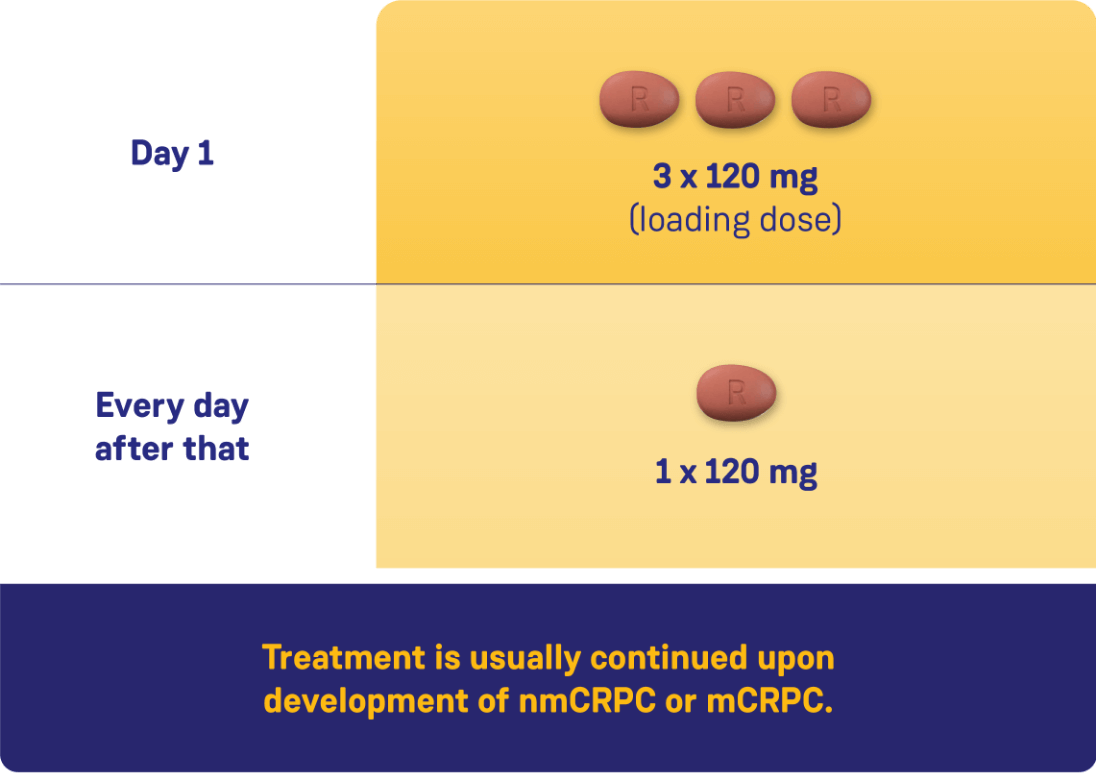 Day 1

R R R

3 x 120 mg
(loading dose)

Every day after that

R

1 x 120 mg

Treatment is usually continued upon development of nmCRPC or mCRPC.